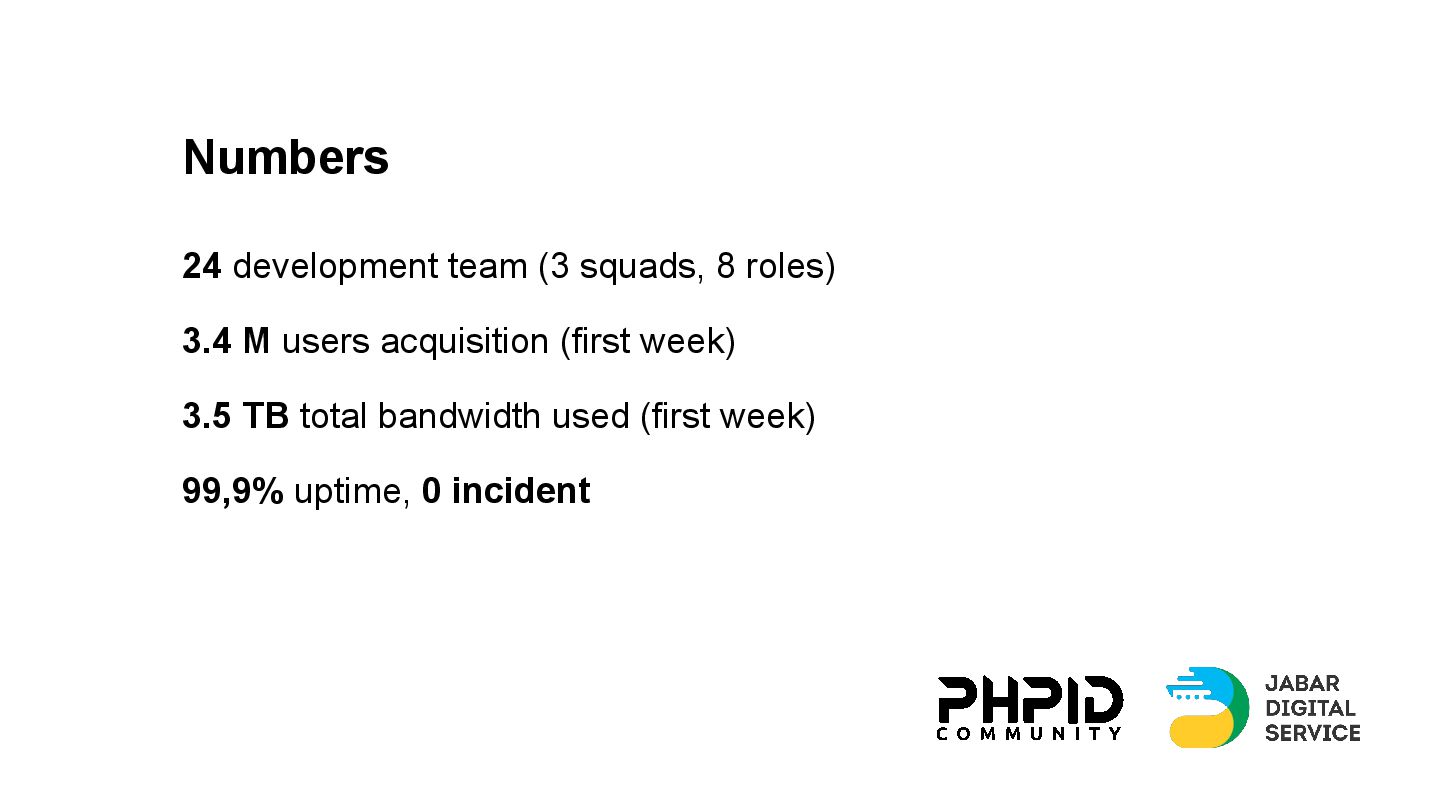 Numbers

24 development team (3 squads, 8 roles)

3.4 M users acquisition (first week)

3.5 TB total bandwidth used (first week)

99,9% uptime, 0 incident

PHPID COMMUNITY

JABAR DIGITAL SERVICE